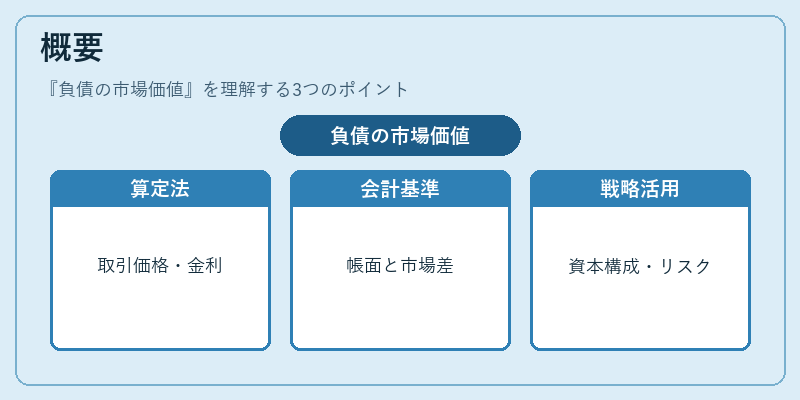 概要

『負債の市場価値』を理解する3つのポイント

負債の市場価値

算定法

取引価格・金利

会計基準

帳面と市場差

戦略活用

資本構成・リスク